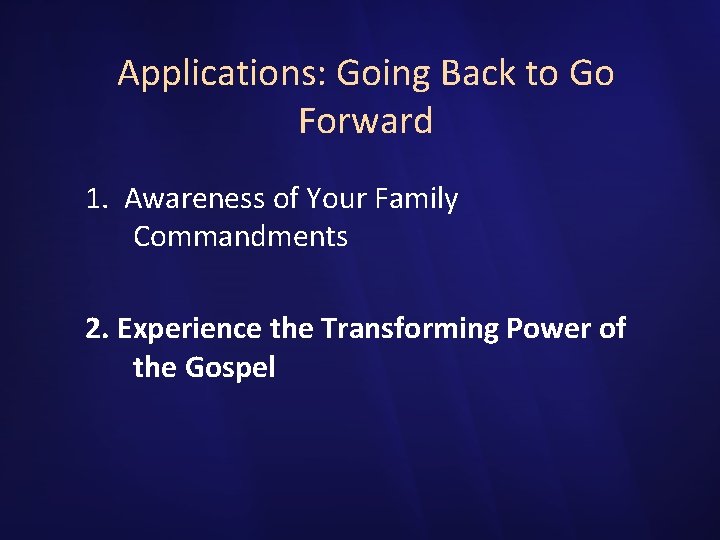 Applications: Going Back to Go Forward

1. Awareness of Your Family Commandments

2. Experience the Transforming Power of the Gospel